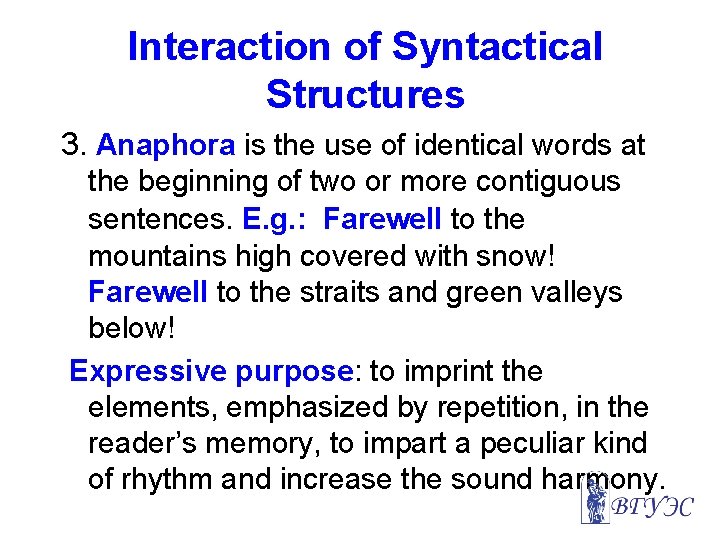 Interaction of Syntactical Structures

3. Anaphora is the use of identical words at the beginning of two or more contiguous sentences. E.g.: Farewell to the mountains high covered with snow! Farewell to the straits and green valleys below!

Expressive purpose: to imprint the elements, emphasized by repetition, in the reader's memory, to impart a peculiar kind of rhythm and increase the sound harmony.

ВГУЭС